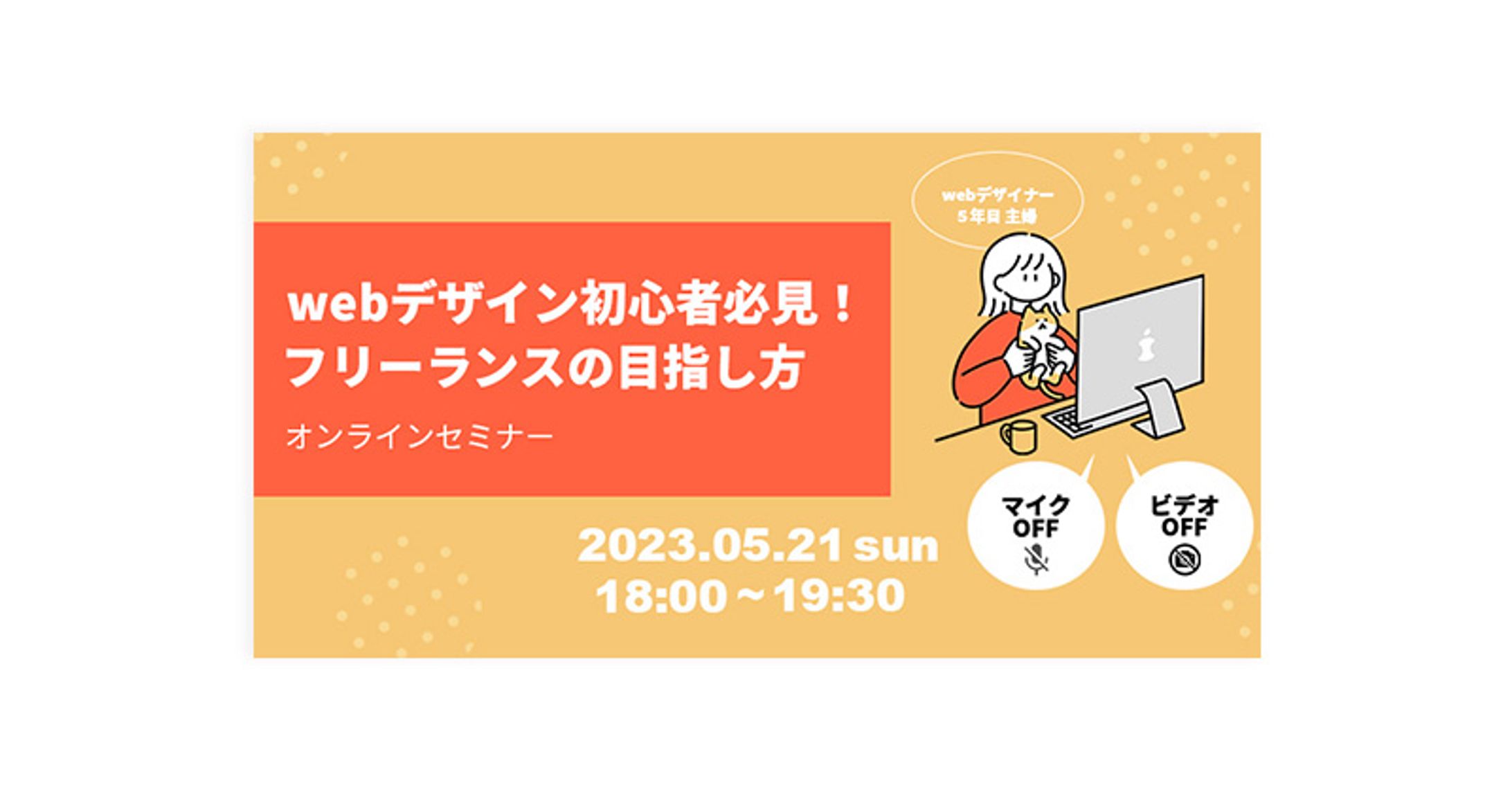 webデザイナー
5年目 主婦

webデザイン初心者必見！
フリーランスの目指し方

オンラインセミナー

2023.05.21 sun
18:00～19:30

マイク
OFF

ビデオ
OFF